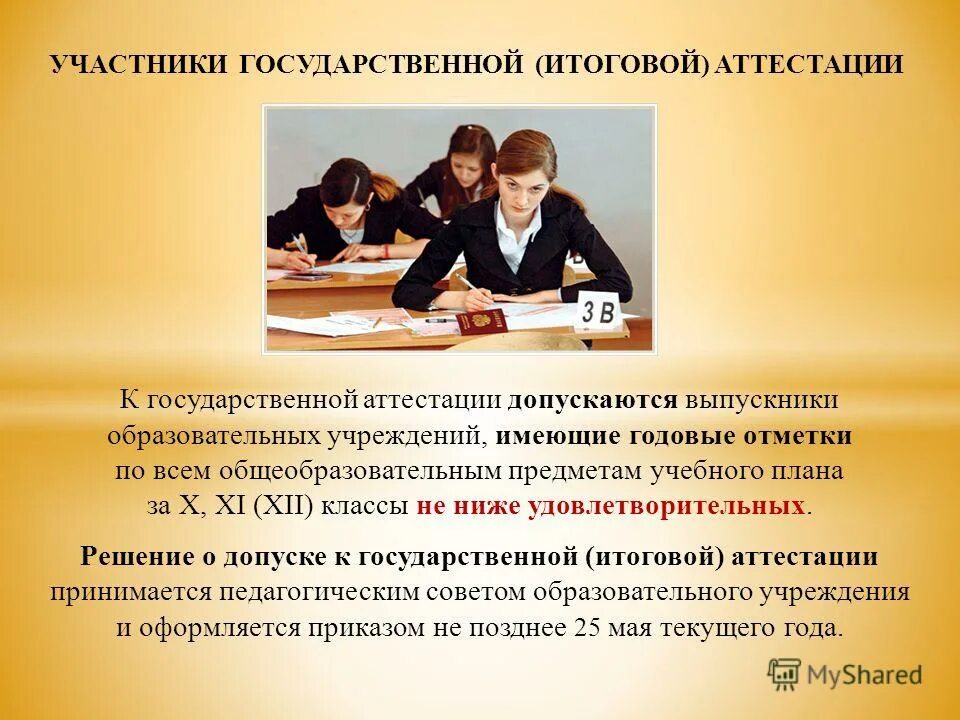 УЧАСТНИКИ ГОСУДАРСТВЕННОЙ (ИТОГОВОЙ) АТТЕСТАЦИИ

3 В

К государственной аттестации допускаются выпускники образовательных учреждений, имеющие годовые отметки по всем общеобразовательным предметам учебного плана за X, XI (XII) классы не ниже удовлетворительных.

Решение о допуске к государственной (итоговой) аттестации принимается педагогическим советом образовательного учреждения и оформляется приказом не позднее 25 мая текущего года.

MyShared